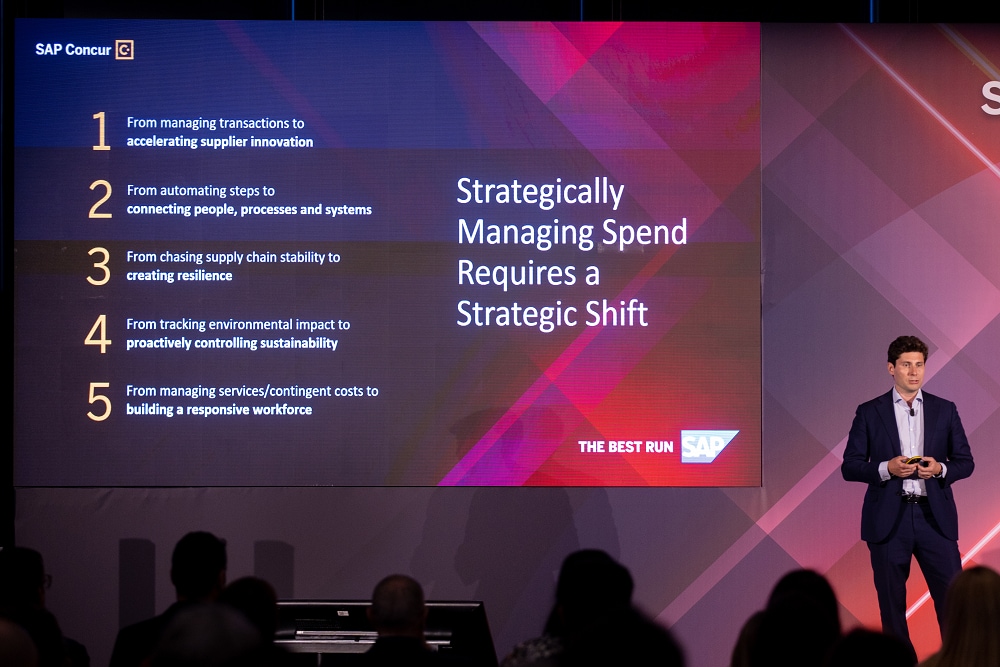 SAP Concur

1 From managing transactions to accelerating supplier innovation

2 From automating steps to connecting people, processes and systems

3 From chasing supply chain stability to creating resilience

4 From tracking environmental impact to proactively controlling sustainability

5 From managing services/contingent costs to building a responsive workforce

Strategically Managing Spend Requires a Strategic Shift

THE BEST RUN SAP

S